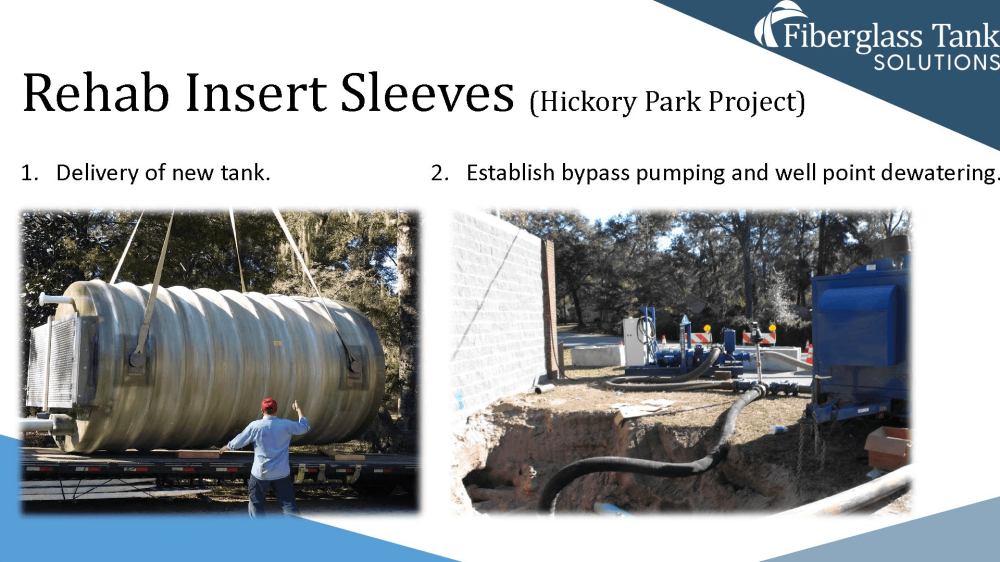 Fiberglass Tank SOLUTIONS

Rehab Insert Sleeves (Hickory Park Project)

1. Delivery of new tank.

2. Establish bypass pumping and well point dewatering.